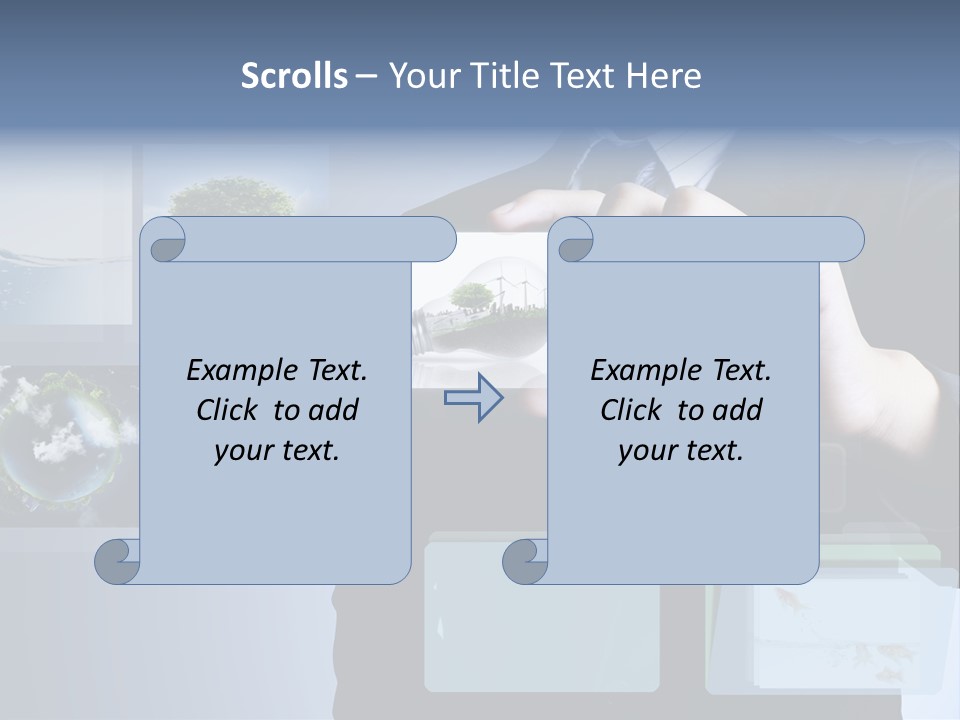 Scrolls – Your Title Text Here

Example Text. Click to add your text.

Example Text. Click to add your text.